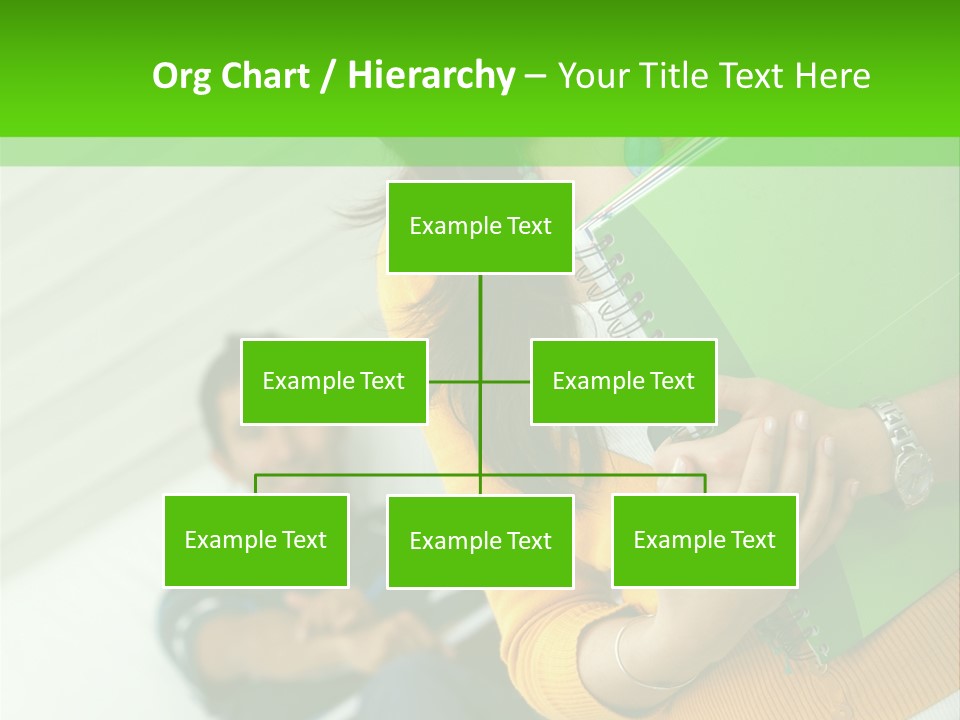 Org Chart / Hierarchy – Your Title Text Here

Example Text

Example Text

Example Text

Example Text

Example Text

Example Text